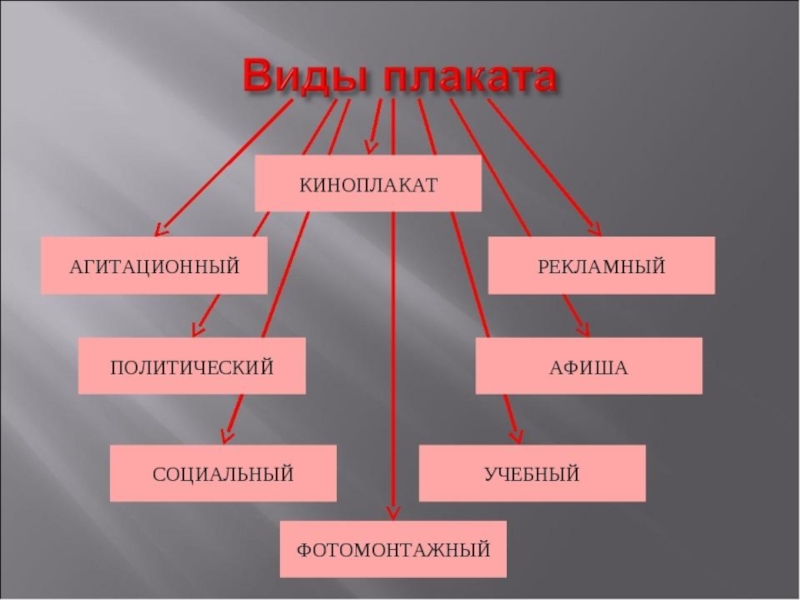 Виды плаката

КИНОПЛАКАТ

АГИТАЦИОННЫЙ

РЕКЛАМНЫЙ

ПОЛИТИЧЕСКИЙ

АФИША

СОЦИАЛЬНЫЙ

УЧЕБНЫЙ

ФОТОМОНТАЖНЫЙ